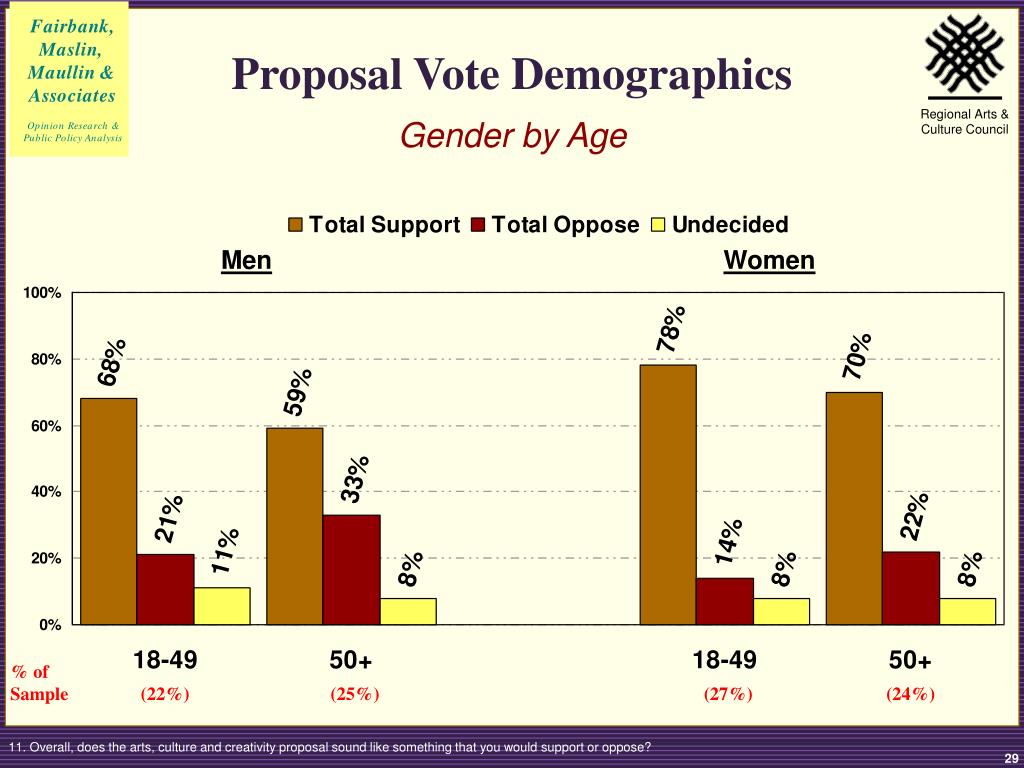 Fairbank, Maslin, Maullin & Associates

Opinion Research & Public Policy Analysis

Proposal Vote Demographics

Gender by Age

Regional Arts & Culture Council

Total Support Total Oppose Undecided

Men

Women

100%
80%
60%
40%
20%
0%

68%
21%
11%
59%
33%
8%
78%
14%
8%
70%
22%
8%

18-49
50+
18-49
50+

% of Sample
(22%)
(25%)
(27%)
(24%)

11. Overall, does the arts, culture and creativity proposal sound like something that you would support or oppose?

29